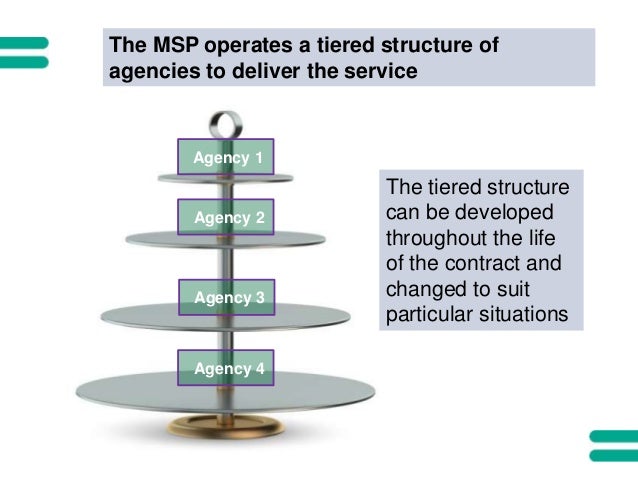 The MSP operates a tiered structure of agencies to deliver the service

Agency 1

Agency 2

Agency 3

Agency 4

The tiered structure can be developed throughout the life of the contract and changed to suit particular situations